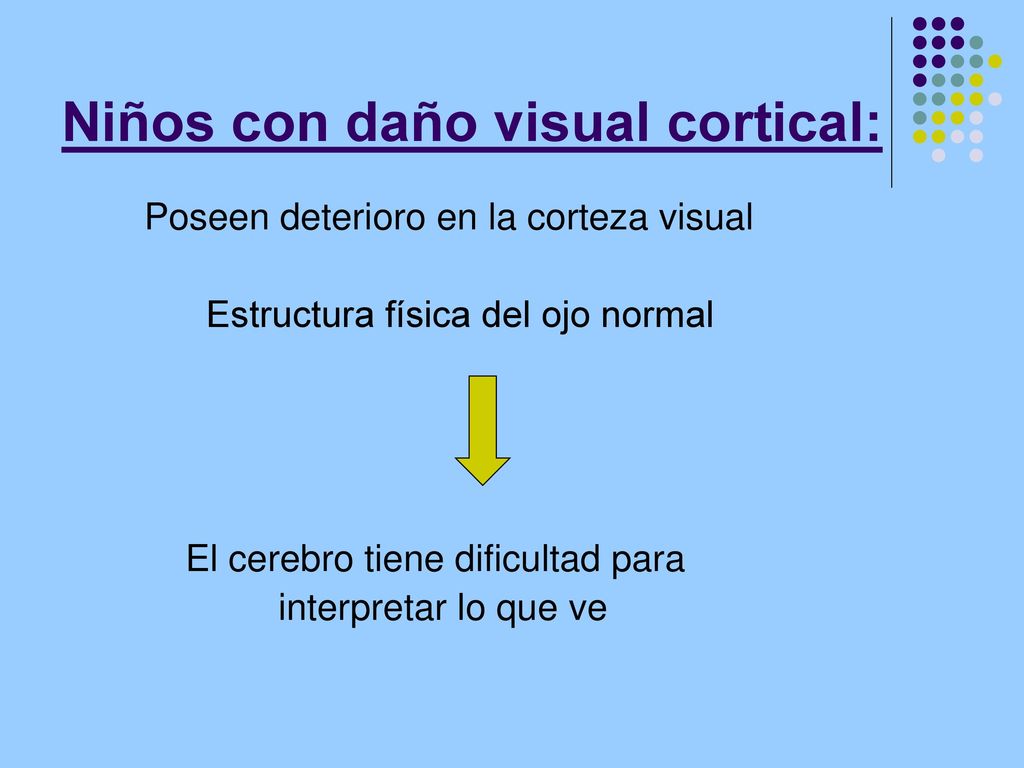 Niños con daño visual cortical:

Poseen deterioro en la corteza visual

Estructura física del ojo normal

El cerebro tiene dificultad para interpretar lo que ve